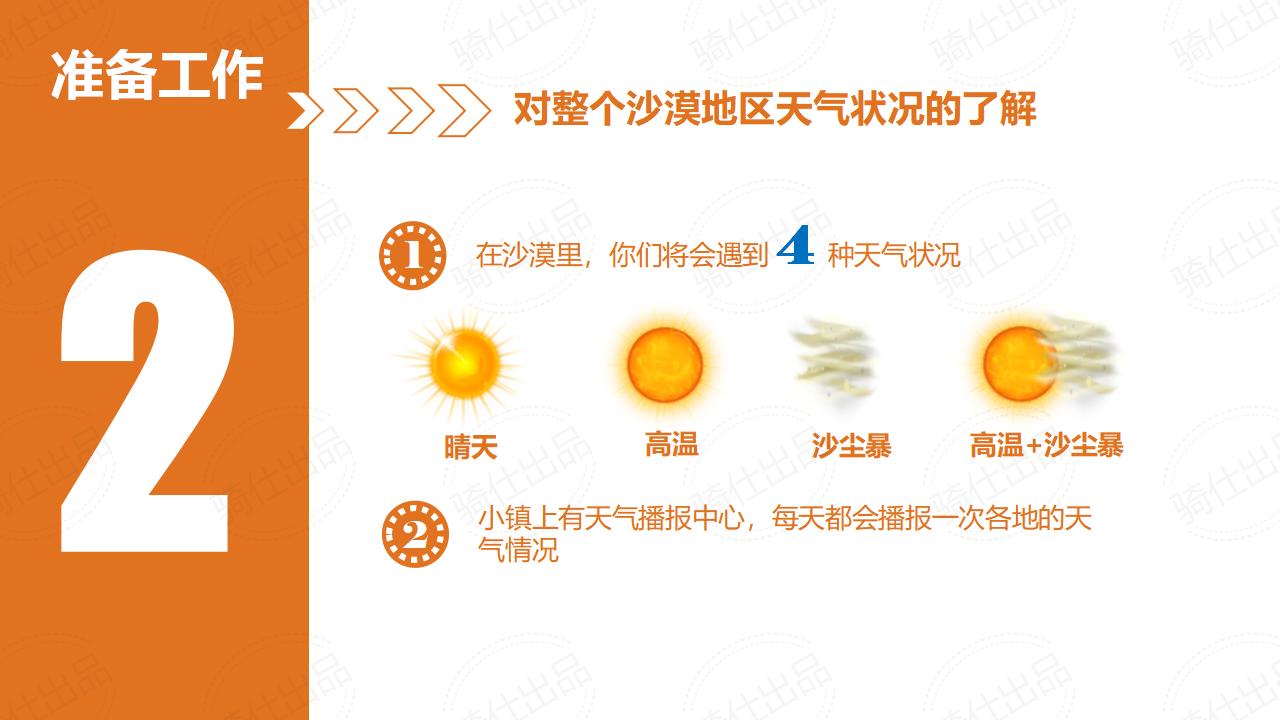 准备工作

2

对整个沙漠地区天气状况的了解

1 在沙漠里，你们将会遇到 4 种天气状况

晴天

高温

沙尘暴

高温+沙尘暴

2 小镇上有天气播报中心，每天都会播报一次各地的天气情况

骑仕出品